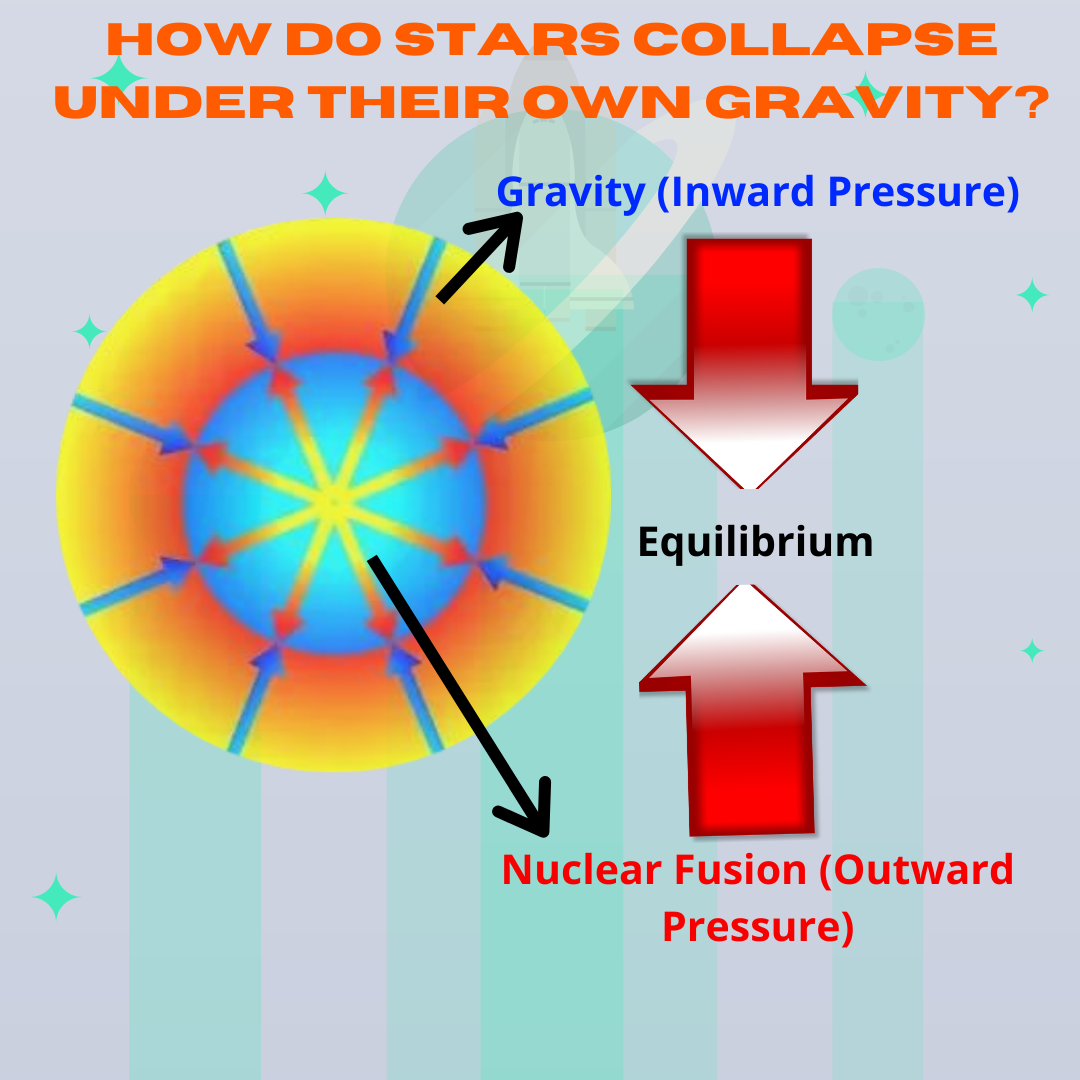 HOW DO STARS COLLAPSE UNDER THEIR OWN GRAVITY?

Gravity (Inward Pressure)

Equilibrium

Nuclear Fusion (Outward Pressure)